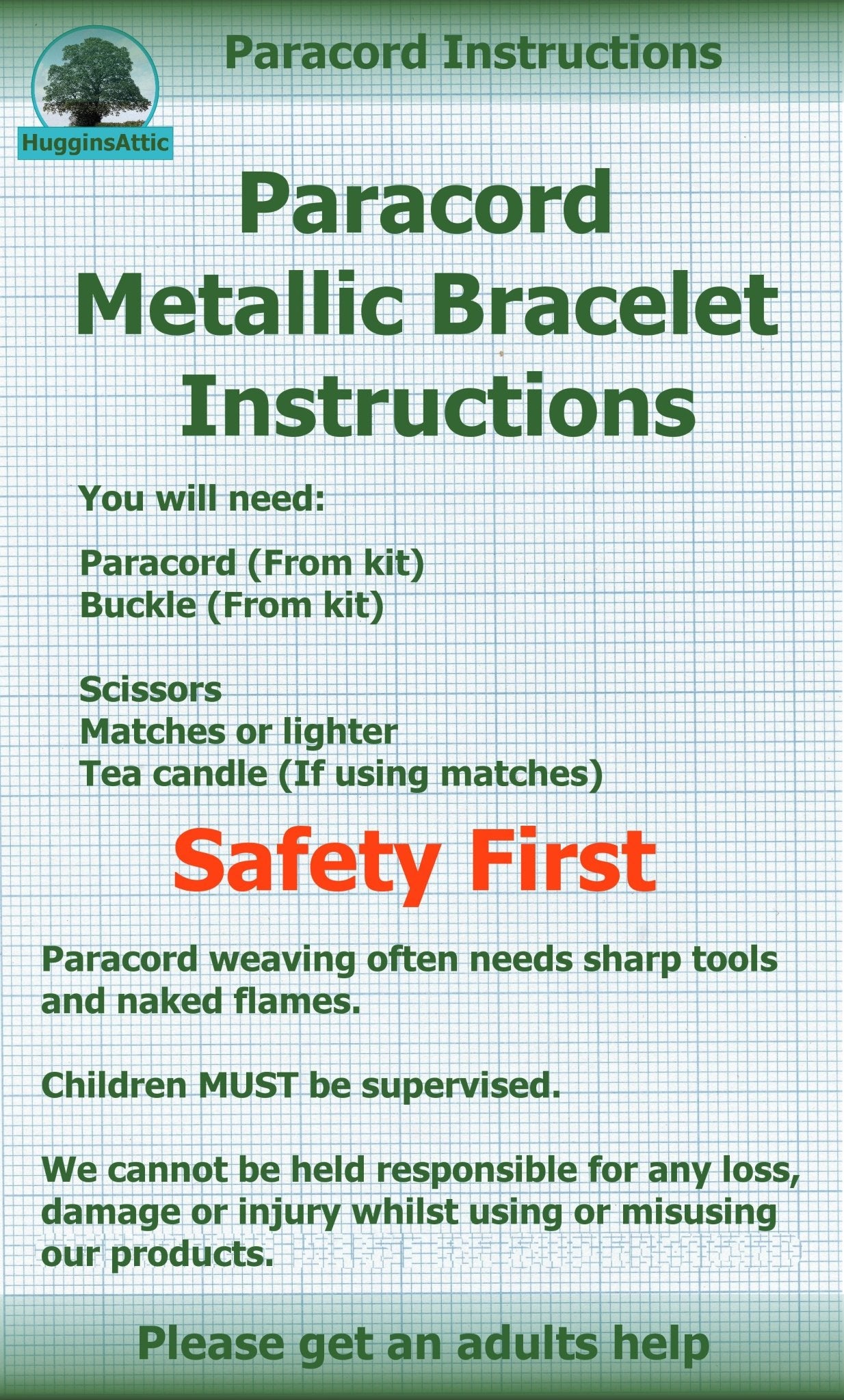 HugginsAttic

Paracord Instructions

Paracord Metallic Bracelet Instructions

You will need:

Paracord (From kit)
Buckle (From kit)

Scissors
Matches or lighter
Tea candle (If using matches)

Safety First

Paracord weaving often needs sharp tools and naked flames.

Children MUST be supervised.

We cannot be held responsible for any loss, damage or injury whilst using or misusing our products.

Please get an adults help